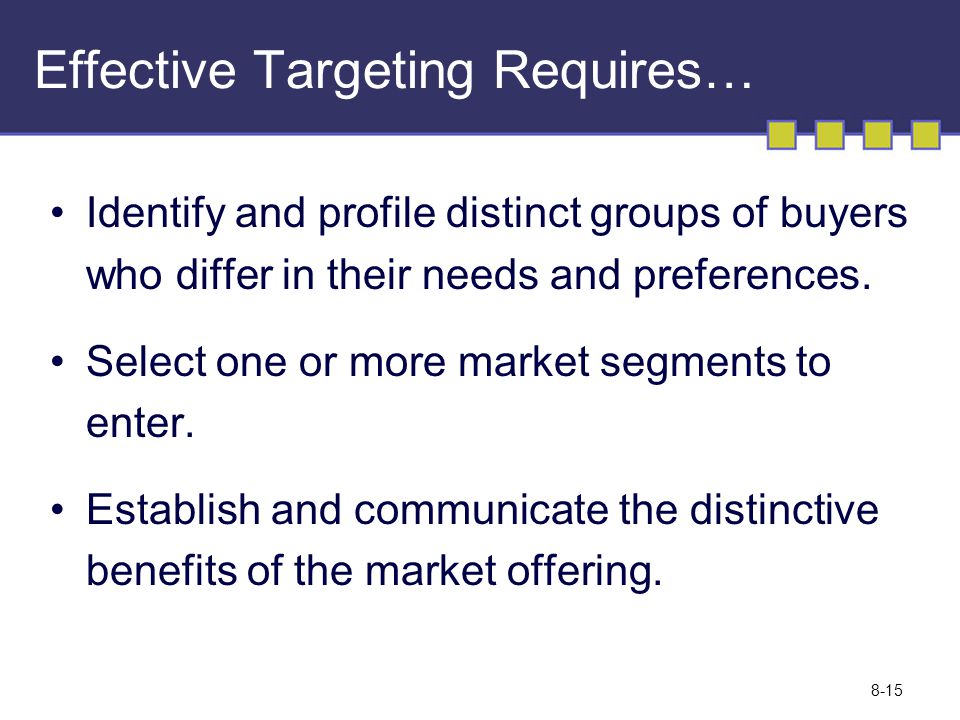 Effective Targeting Requires…

• Identify and profile distinct groups of buyers who differ in their needs and preferences.

• Select one or more market segments to enter.

• Establish and communicate the distinctive benefits of the market offering.

8-15